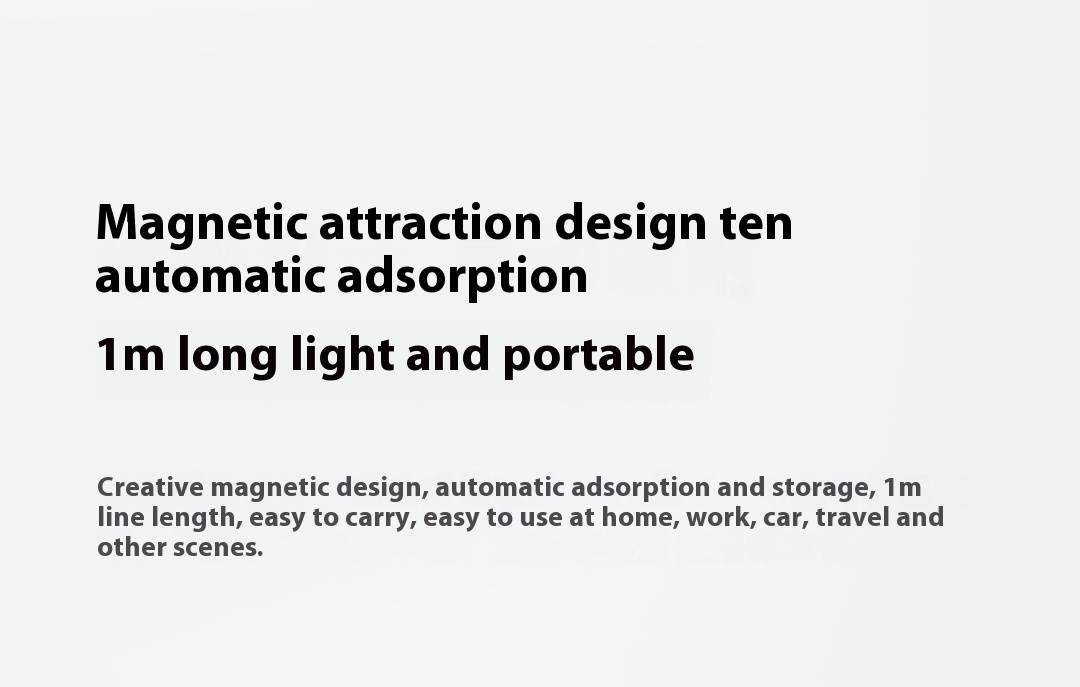 Magnetic attraction design ten automatic adsorption

1m long light and portable

Creative magnetic design, automatic adsorption and storage, 1m line length, easy to carry, easy to use at home, work, car, travel and other scenes.